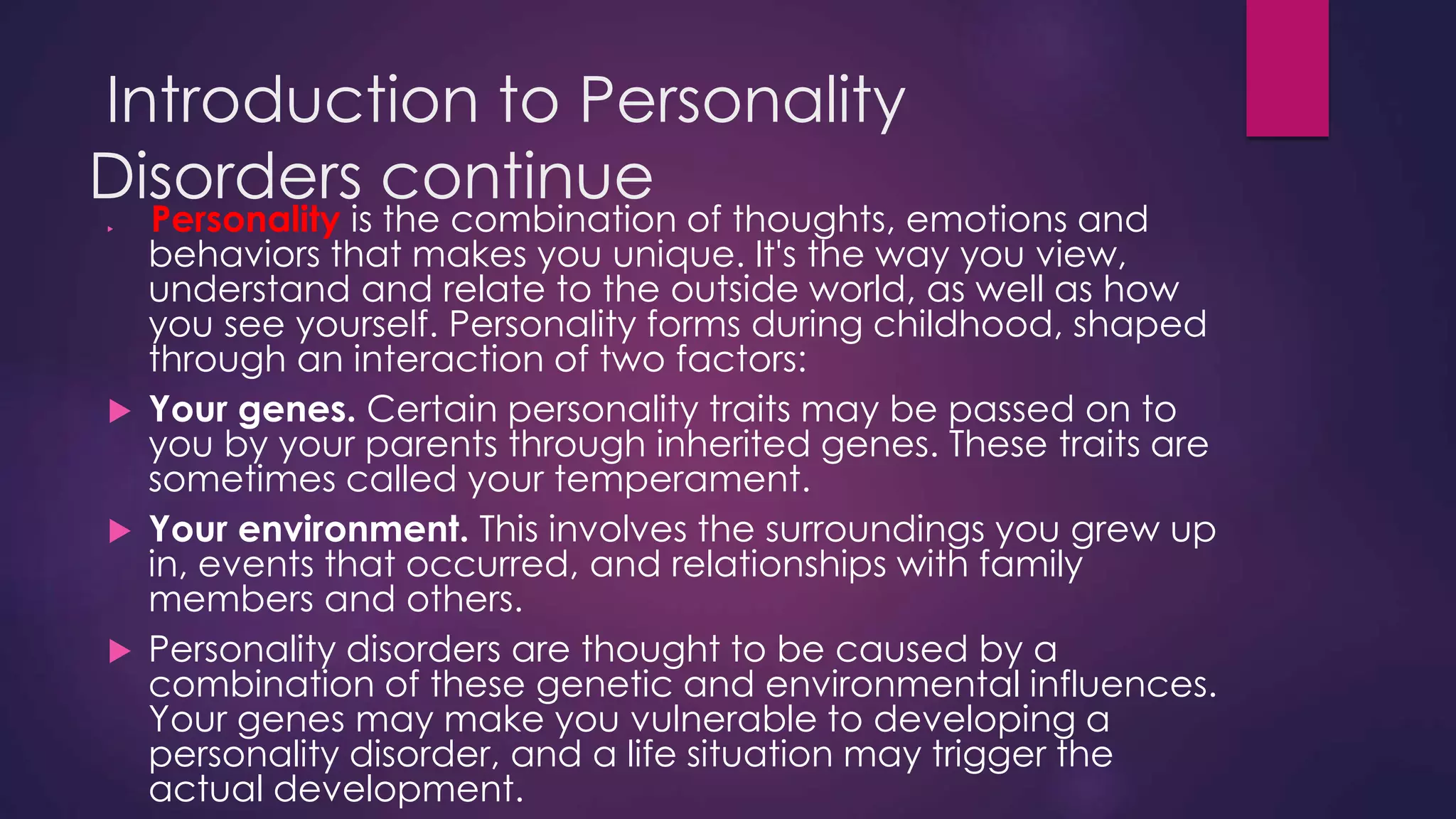 Introduction to Personality Disorders continue

Personality is the combination of thoughts, emotions and behaviors that makes you unique. It's the way you view, understand and relate to the outside world, as well as how you see yourself. Personality forms during childhood, shaped through an interaction of two factors:

Your genes. Certain personality traits may be passed on to you by your parents through inherited genes. These traits are sometimes called your temperament.

Your environment. This involves the surroundings you grew up in, events that occurred, and relationships with family members and others.

Personality disorders are thought to be caused by a combination of these genetic and environmental influences. Your genes may make you vulnerable to developing a personality disorder, and a life situation may trigger the actual development.